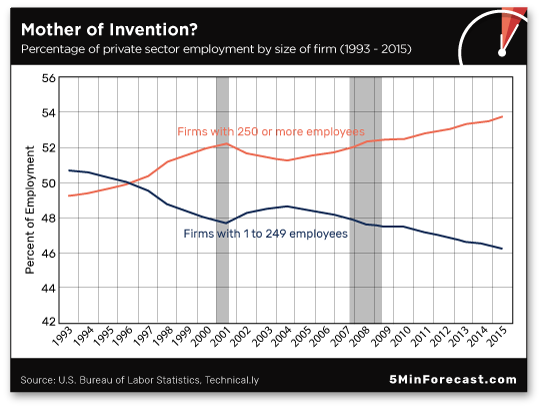 Mother of Invention?
Percentage of private sector employment by size of firm (1993 - 2015)

Percent of Employment

56
54
52
50
48
46
44
42

Firms with 250 or more employees
Firms with 1 to 249 employees

1993
1994
1995
1996
1997
1998
1999
2000
2001
2002
2003
2004
2005
2006
2007
2008
2009
2010
2011
2012
2013
2014
2015

Source: U.S. Bureau of Labor Statistics, Technical.ly
5MinForecast.com